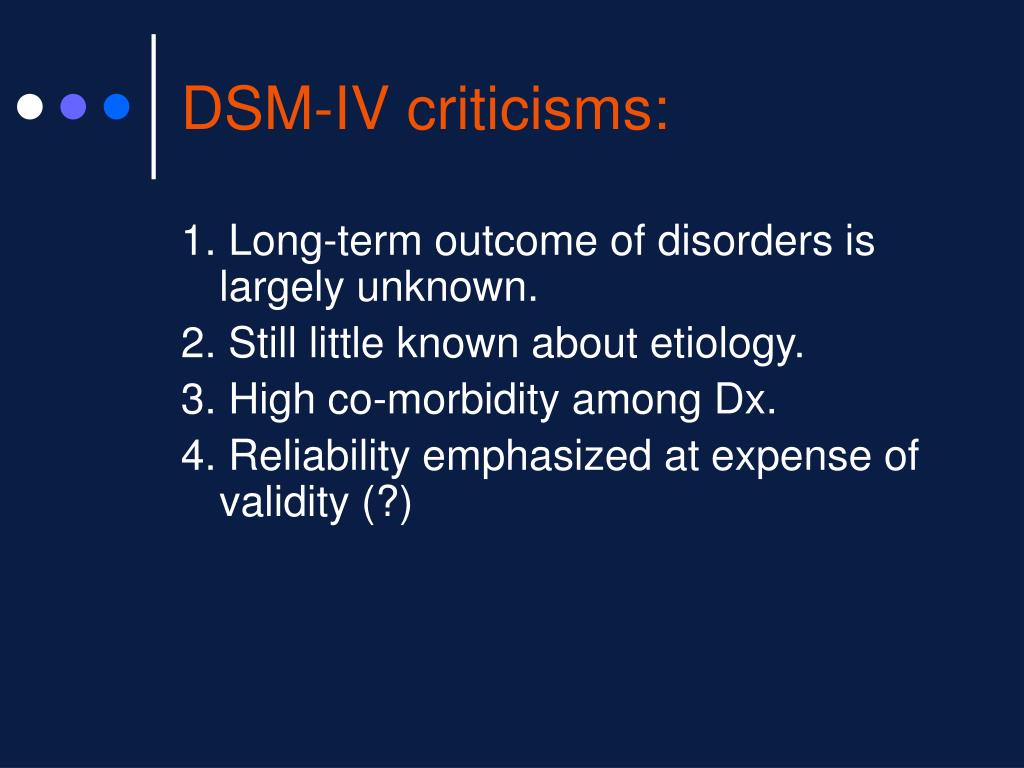 DSM-IV criticisms:

1. Long-term outcome of disorders is largely unknown.
2. Still little known about etiology.
3. High co-morbidity among Dx.
4. Reliability emphasized at expense of validity (?)